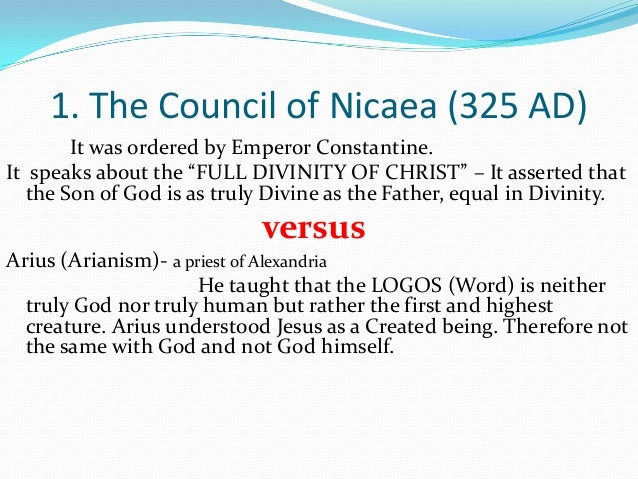 1. The Council of Nicaea (325 AD)

It was ordered by Emperor Constantine.

It speaks about the “FULL DIVINITY OF CHRIST” – It asserted that the Son of God is as truly Divine as the Father, equal in Divinity.

versus

Arius (Arianism)- a priest of Alexandria

He taught that the LOGOS (Word) is neither truly God nor truly human but rather the first and highest creature. Arius understood Jesus as a Created being. Therefore not the same with God and not God himself.